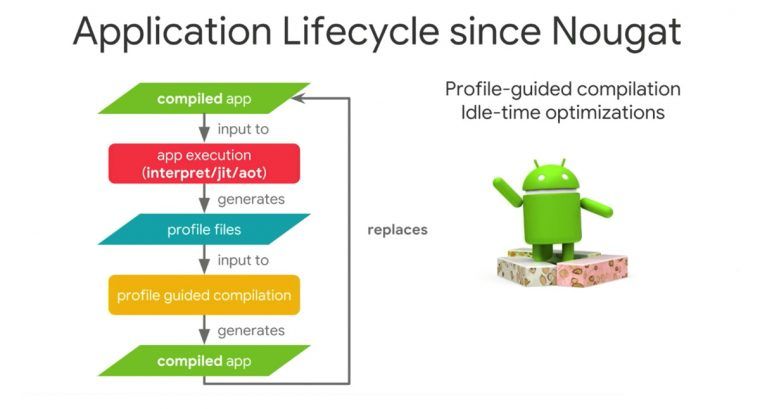 Application Lifecycle since Nougat

compiled app

input to

app execution (interpret/jit/aot)

generates

profile files

input to

profile guided compilation

generates

compiled app

replaces

Profile-guided compilation
Idle-time optimizations